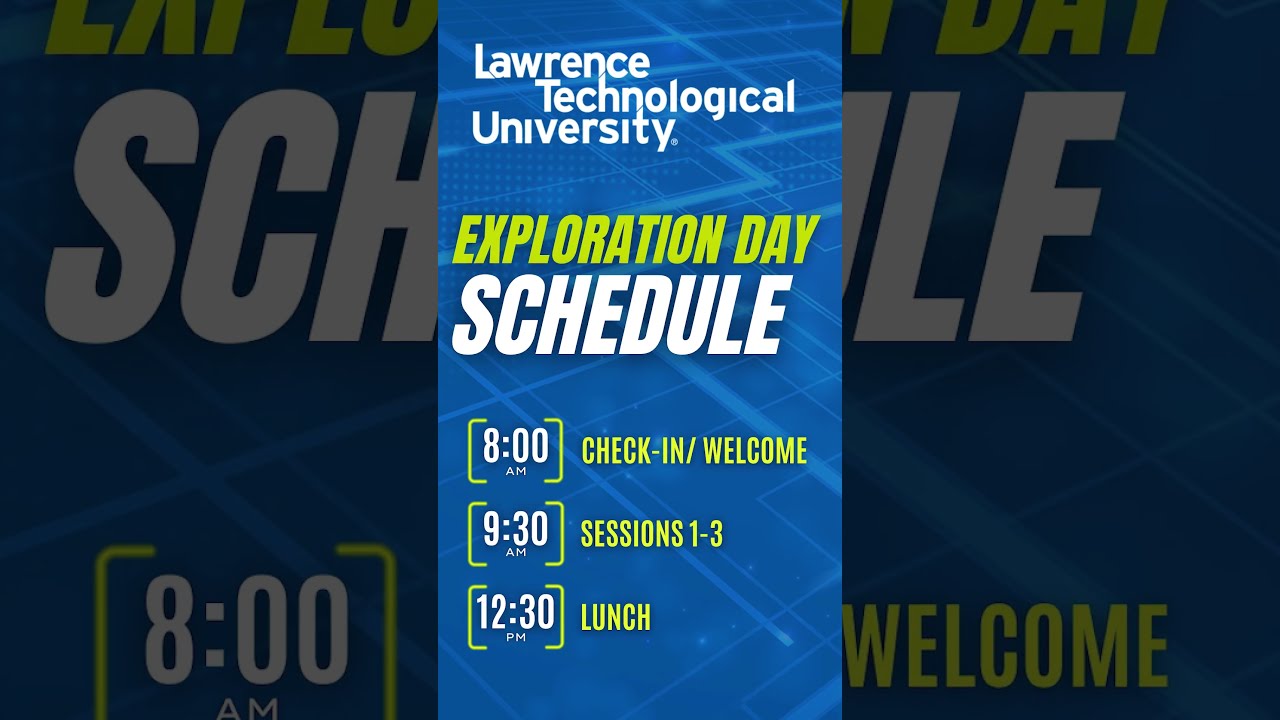 Lawrence Technological University®

EXPLORATION DAY
SCHEDULE

8:00 AM CHECK-IN/ WELCOME

9:30 AM SESSIONS 1-3

12:30 PM LUNCH